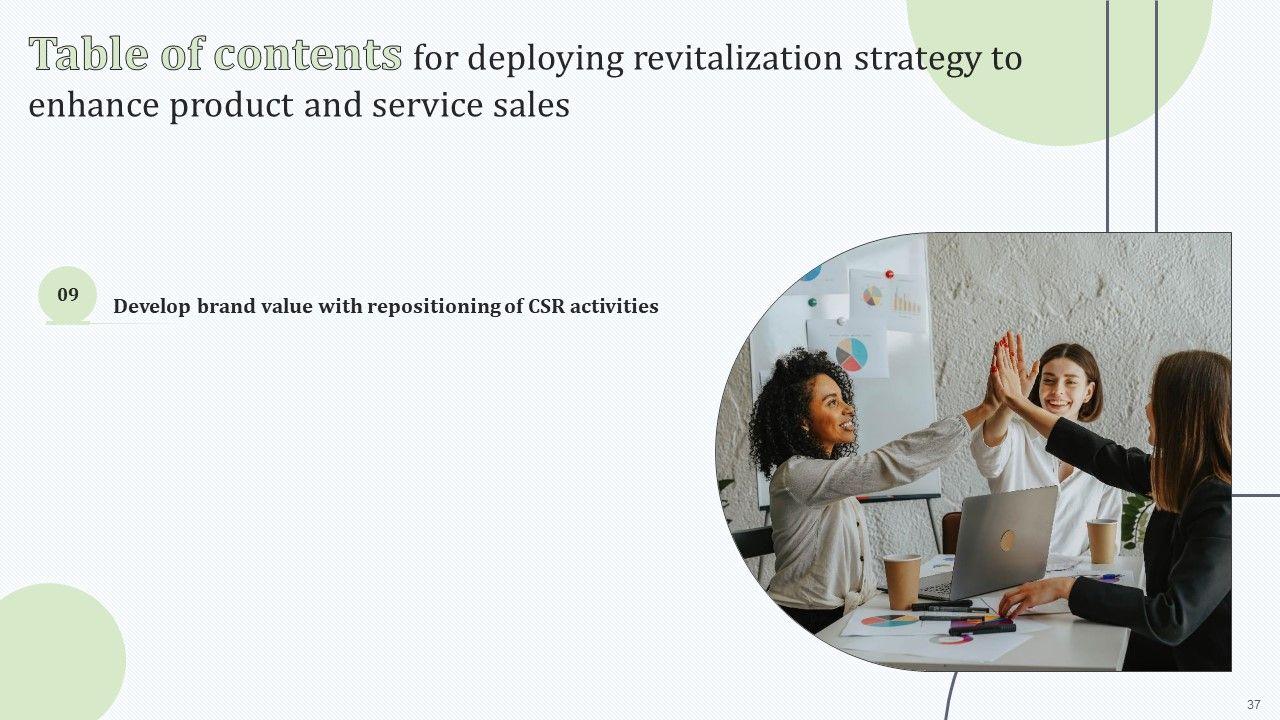 Table of contents for deploying revitalization strategy to enhance product and service sales

09

Develop brand value with repositioning of CSR activities

37